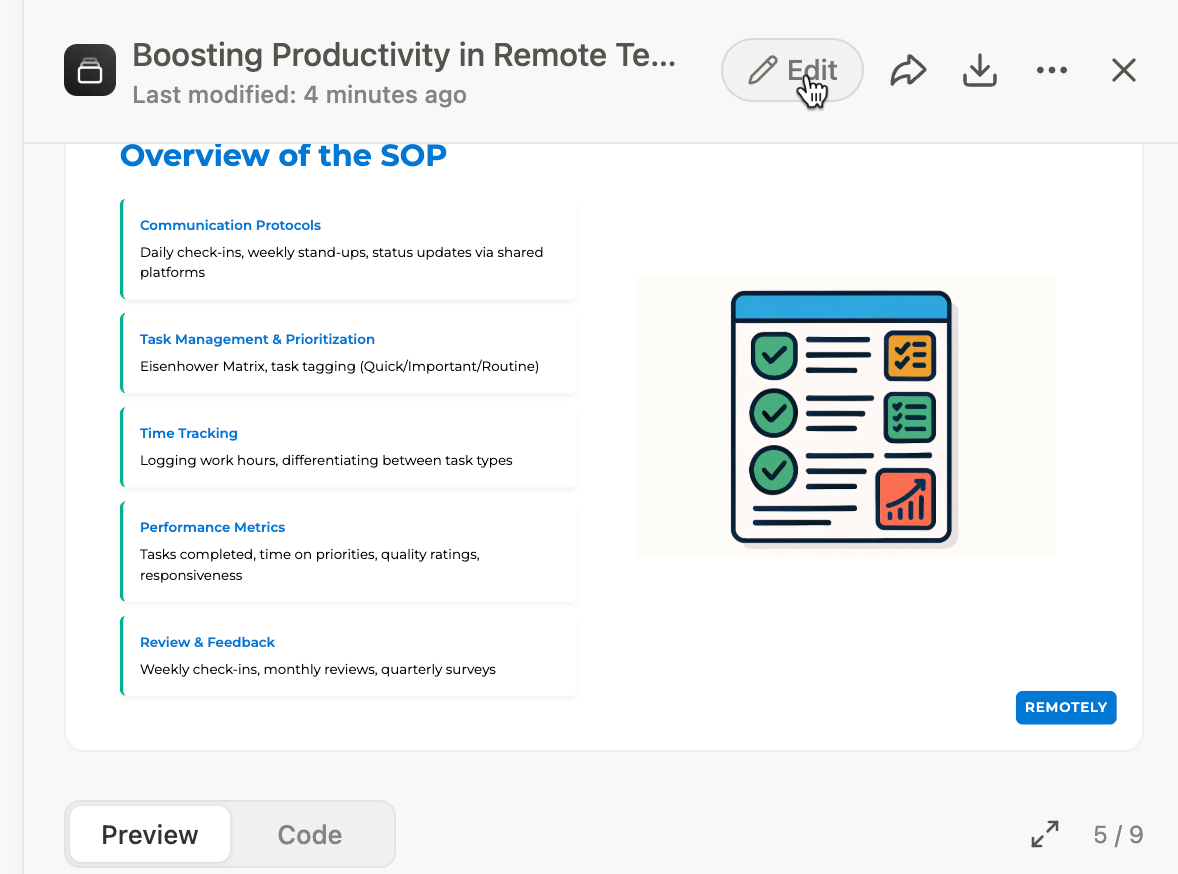 Boosting Productivity in Remote Te...
Last modified: 4 minutes ago

Edit

Overview of the SOP

Communication Protocols
Daily check-ins, weekly stand-ups, status updates via shared platforms

Task Management & Prioritization
Eisenhower Matrix, task tagging (Quick/Important/Routine)

Time Tracking
Logging work hours, differentiating between task types

Performance Metrics
Tasks completed, time on priorities, quality ratings, responsiveness

Review & Feedback
Weekly check-ins, monthly reviews, quarterly surveys

REMOTELY

Preview
Code

5 / 9